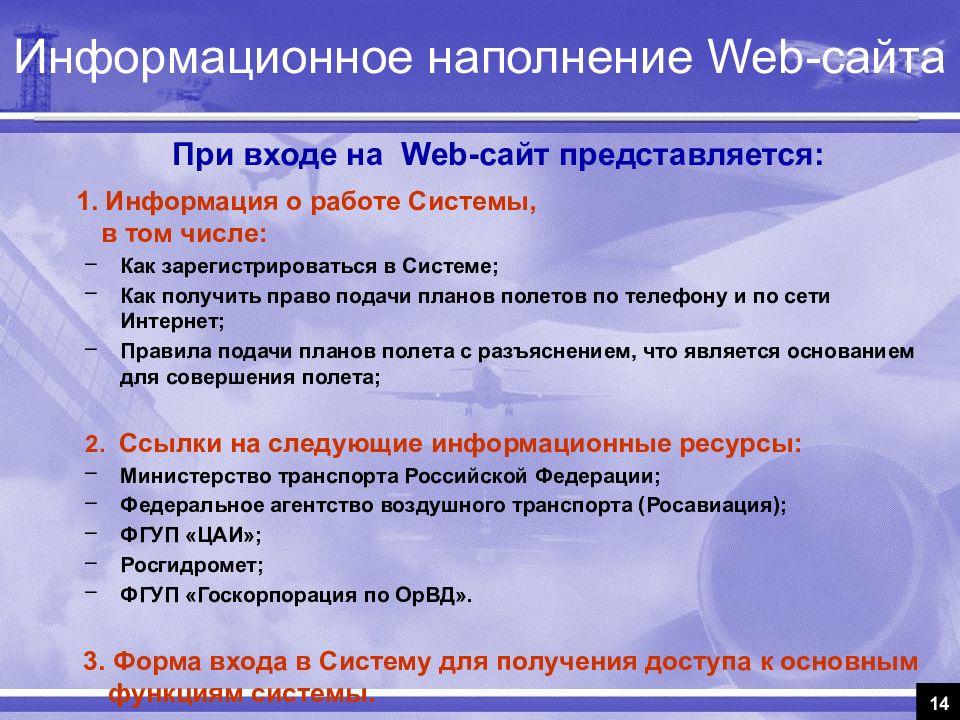 Информационное наполнение Web-сайта

При входе на Web-сайт представляется:

1. Информация о работе Системы, в том числе:

– Как зарегистрироваться в Системе;
– Как получить право подачи планов полетов по телефону и по сети Интернет;
– Правила подачи планов полета с разъяснением, что является основанием для совершения полета;

2. Ссылки на следующие информационные ресурсы:

– Министерство транспорта Российской Федерации;
– Федеральное агентство воздушного транспорта (Росавиация);
– ФГУП «ЦАИ»;
– Росгидромет;
– ФГУП «Госкорпорация по ОрВД».

3. Форма входа в Систему для получения доступа к основным функциям системы.

14